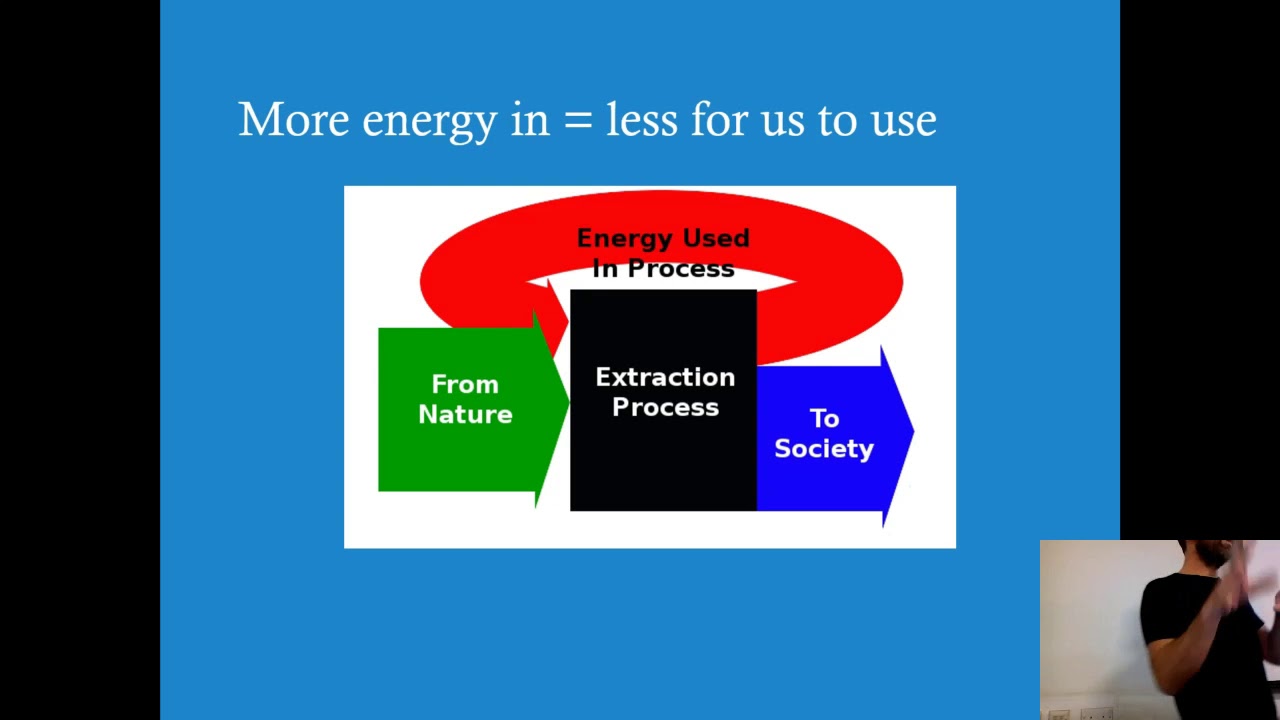 More energy in = less for us to use

Energy Used In Process

From Nature

Extraction Process

To Society